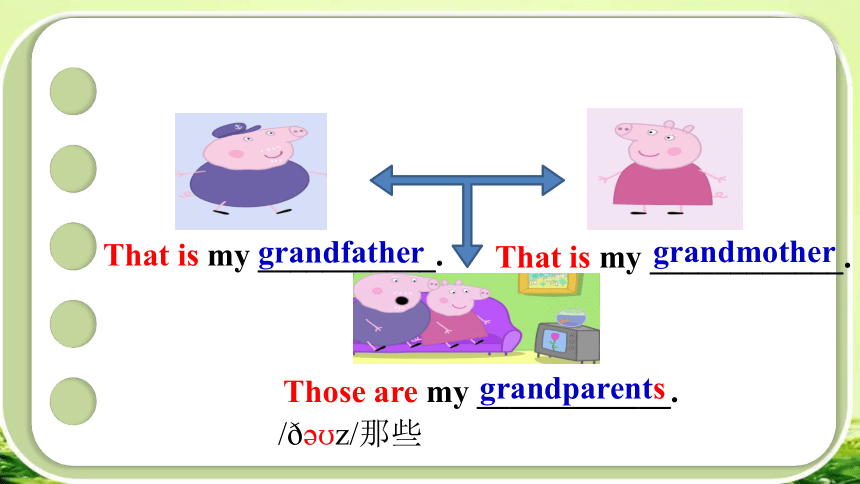 That is my grandfather.

That is my grandmother.

Those are my grandparents.

/ðəʊz/那些